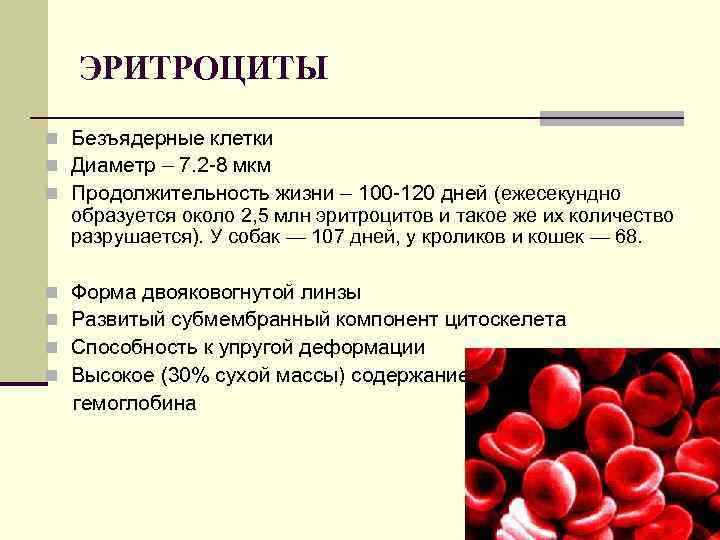 ЭРИТРОЦИТЫ

Безъядерные клетки

Диаметр – 7.2-8 мкм

Продолжительность жизни – 100-120 дней (ежесекундно образуется около 2,5 млн эритроцитов и такое же их количество разрушается). У собак — 107 дней, у кроликов и кошек — 68.

Форма двояковогнутой линзы

Развитый субмембранный компонент цитоскелета

Способность к упругой деформации

Высокое (30% сухой массы) содержание гемоглобина